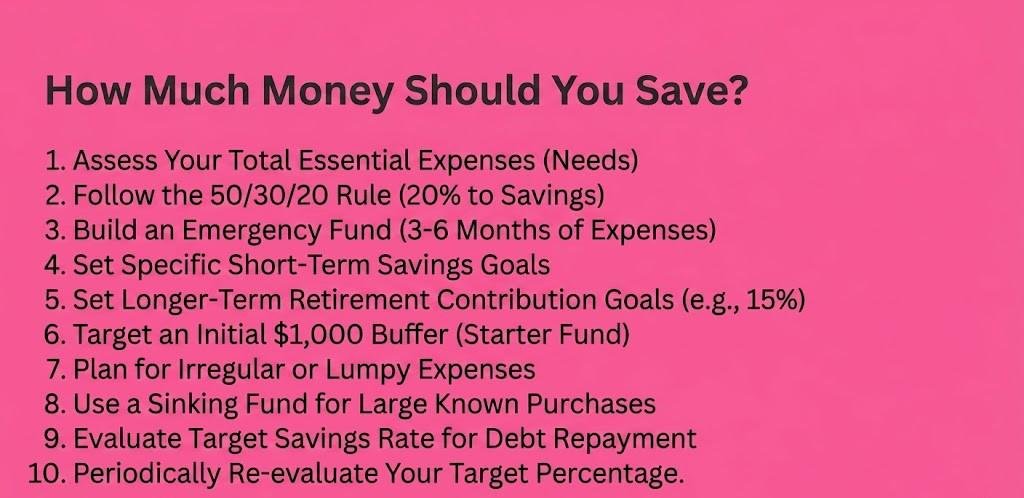 How Much Money Should You Save?

1. Assess Your Total Essential Expenses (Needs)
2. Follow the 50/30/20 Rule (20% to Savings)
3. Build an Emergency Fund (3-6 Months of Expenses)
4. Set Specific Short-Term Savings Goals
5. Set Longer-Term Retirement Contribution Goals (e.g., 15%)
6. Target an Initial \$1,000 Buffer (Starter Fund)
7. Plan for Irregular or Lumpy Expenses
8. Use a Sinking Fund for Large Known Purchases
9. Evaluate Target Savings Rate for Debt Repayment
10. Periodically Re-evaluate Your Target Percentage.